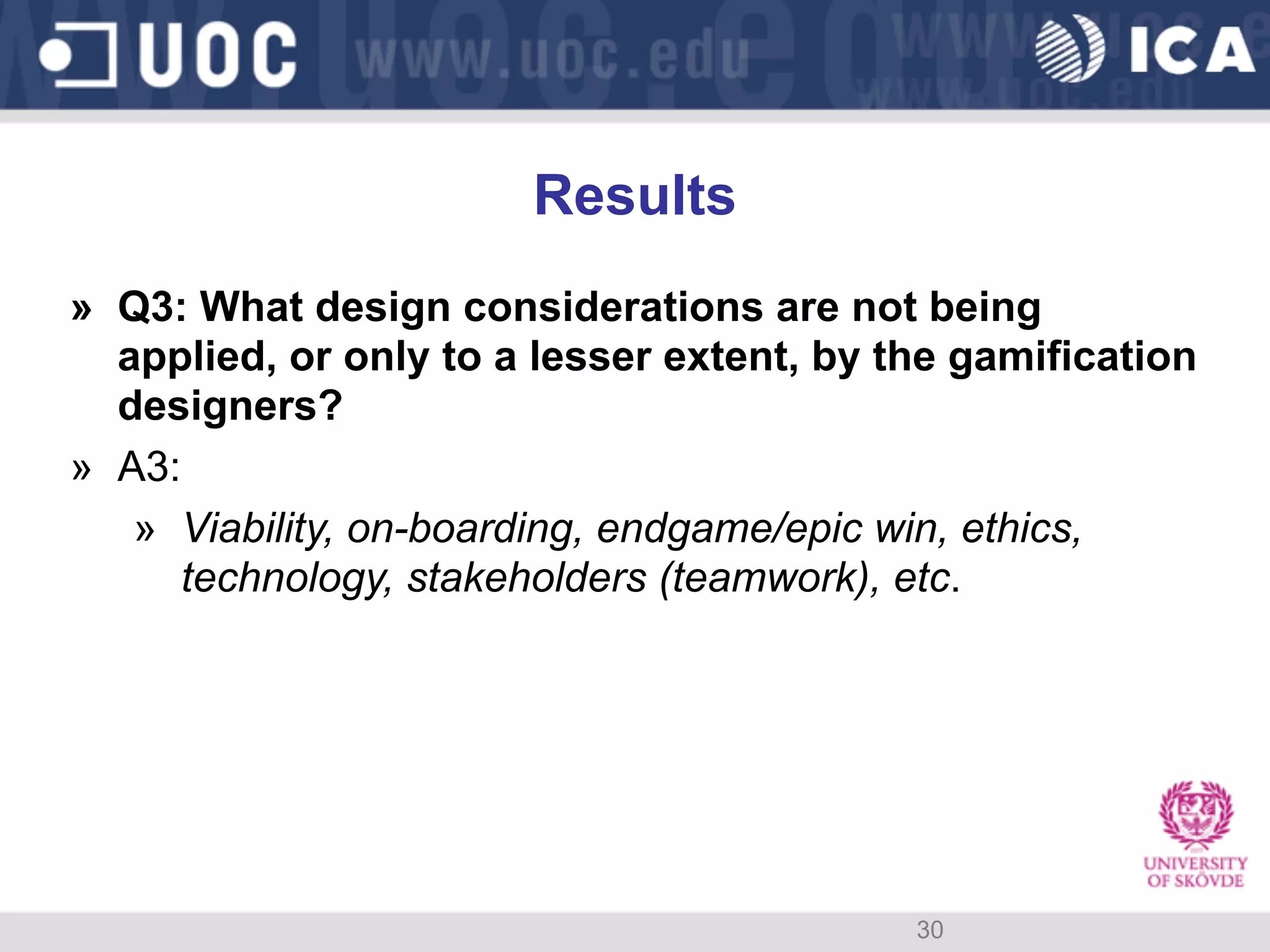 UOC www.uoc.edu

ICA

Results

» Q3: What design considerations are not being applied, or only to a lesser extent, by the gamification designers?

» A3:

» Viability, on-boarding, endgame/epic win, ethics, technology, stakeholders (teamwork), etc.

UNIVERSITY OF SKÖVDE

30